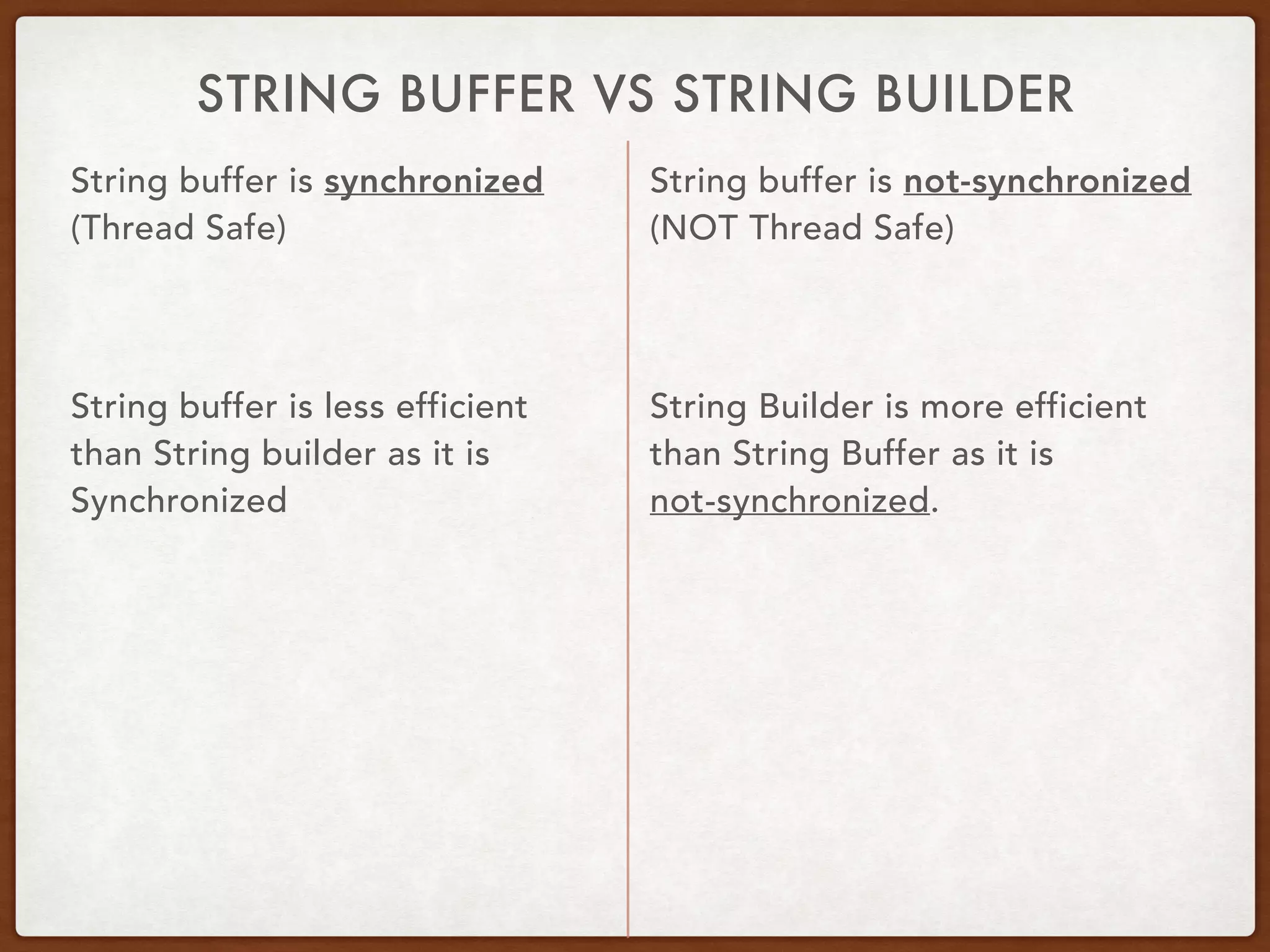 STRING BUFFER VS STRING BUILDER

String buffer is synchronized (Thread Safe)

String buffer is less efficient than String builder as it is Synchronized

String buffer is not-synchronized (NOT Thread Safe)

String Builder is more efficient than String Buffer as it is not-synchronized.